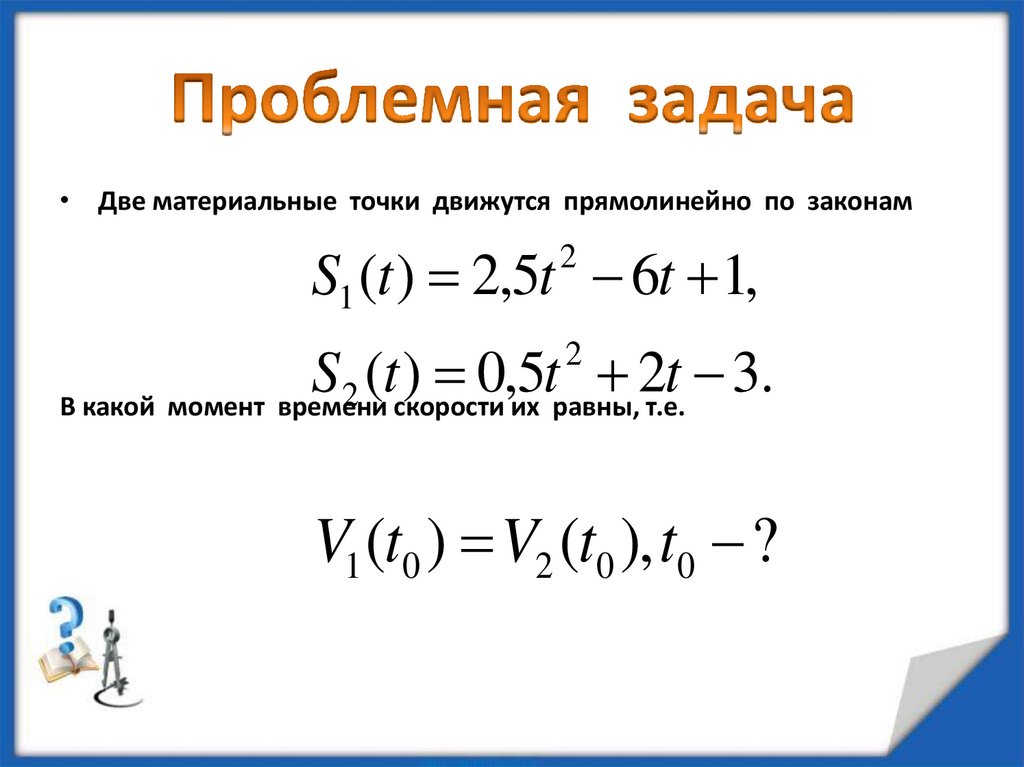 Проблемная задача

• Две материальные точки движутся прямолинейно по законам

$S_1(t) = 2,5t^2 - 6t + 1,$

$S_2(t) = 0,5t^2 + 2t - 3.$

В какой момент времени скорости их равны, т.е.

$V_1(t_0) = V_2(t_0), t_0 - ?$